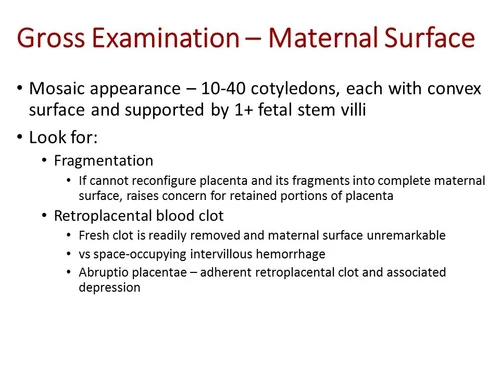 Gross Examination – Maternal Surface

• Mosaic appearance – 10-40 cotyledons, each with convex surface and supported by 1+ fetal stem villi
• Look for:
  • Fragmentation
    • If cannot reconfigure placenta and its fragments into complete maternal surface, raises concern for retained portions of placenta
  • Retroplacental blood clot
    • Fresh clot is readily removed and maternal surface unremarkable
    • vs space-occupying intervillous hemorrhage
    • Abruptio placentae – adherent retroplacental clot and associated depression